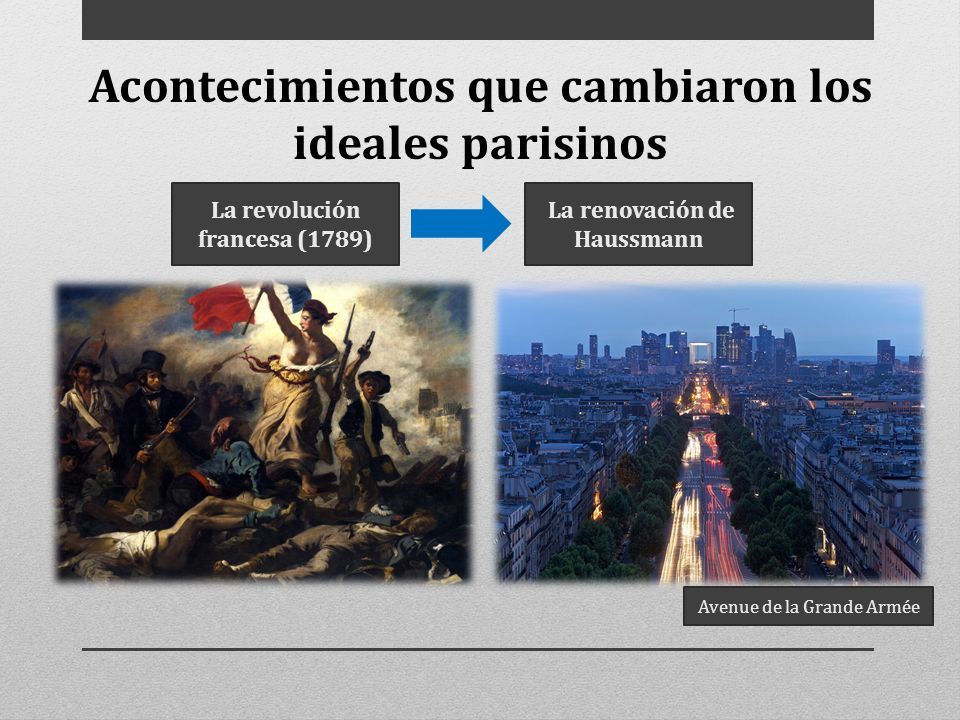 Acontecimientos que cambiaron los ideales parisinos

La revolución francesa (1789)

La renovación de Haussmann

Avenue de la Grande Armée